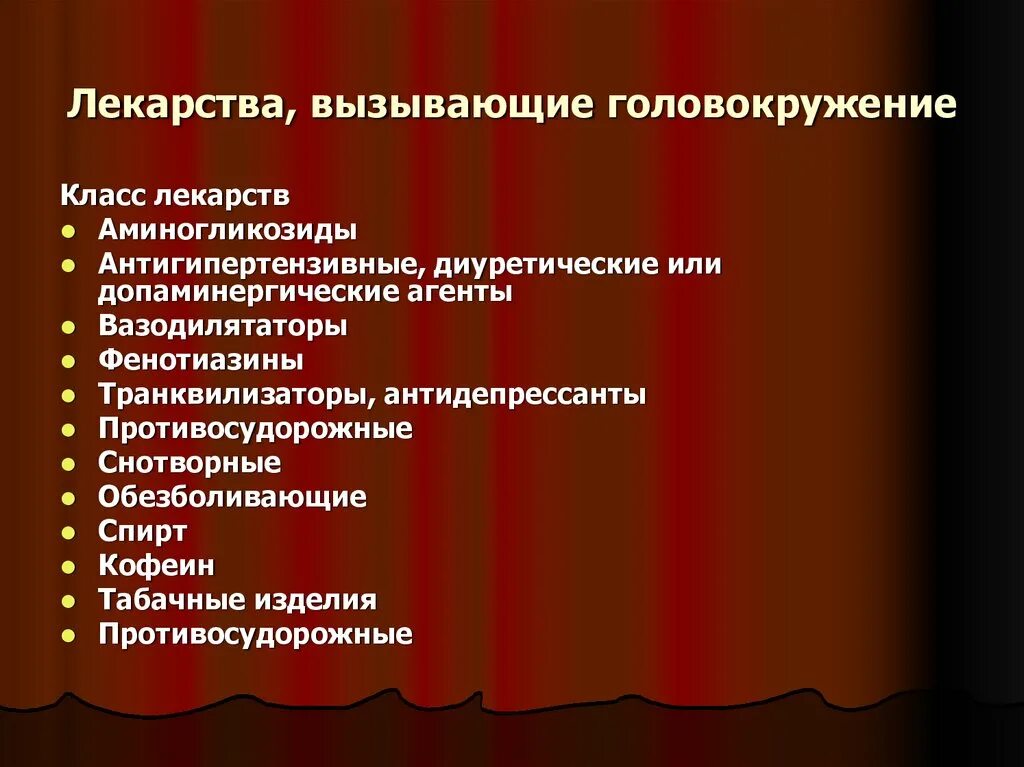 Лекарства, вызывающие головокружение

Класс лекарств
- Аминогликозиды
- Антигипертензивные, диуретические или допаминергические агенты
- Вазодилятаторы
- Фенотиазины
- Транквилизаторы, антидепрессанты
- Противосудорожные
- Снотворные
- Обезболивающие
- Спирт
- Кофеин
- Табачные изделия
- Противосудорожные